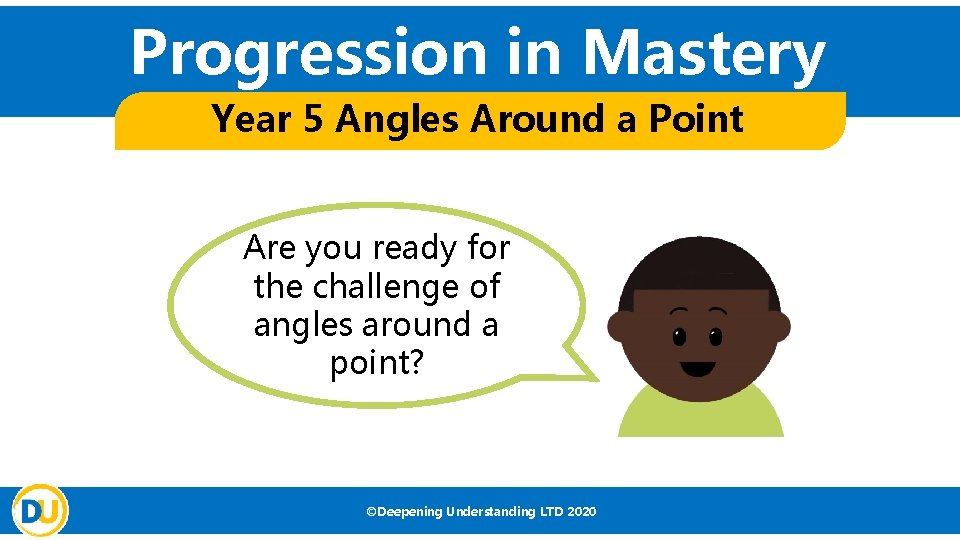 Progression in Mastery

Year 5 Angles Around a Point

Are you ready for the challenge of angles around a point?

DU

©Deepening Understanding LTD 2020